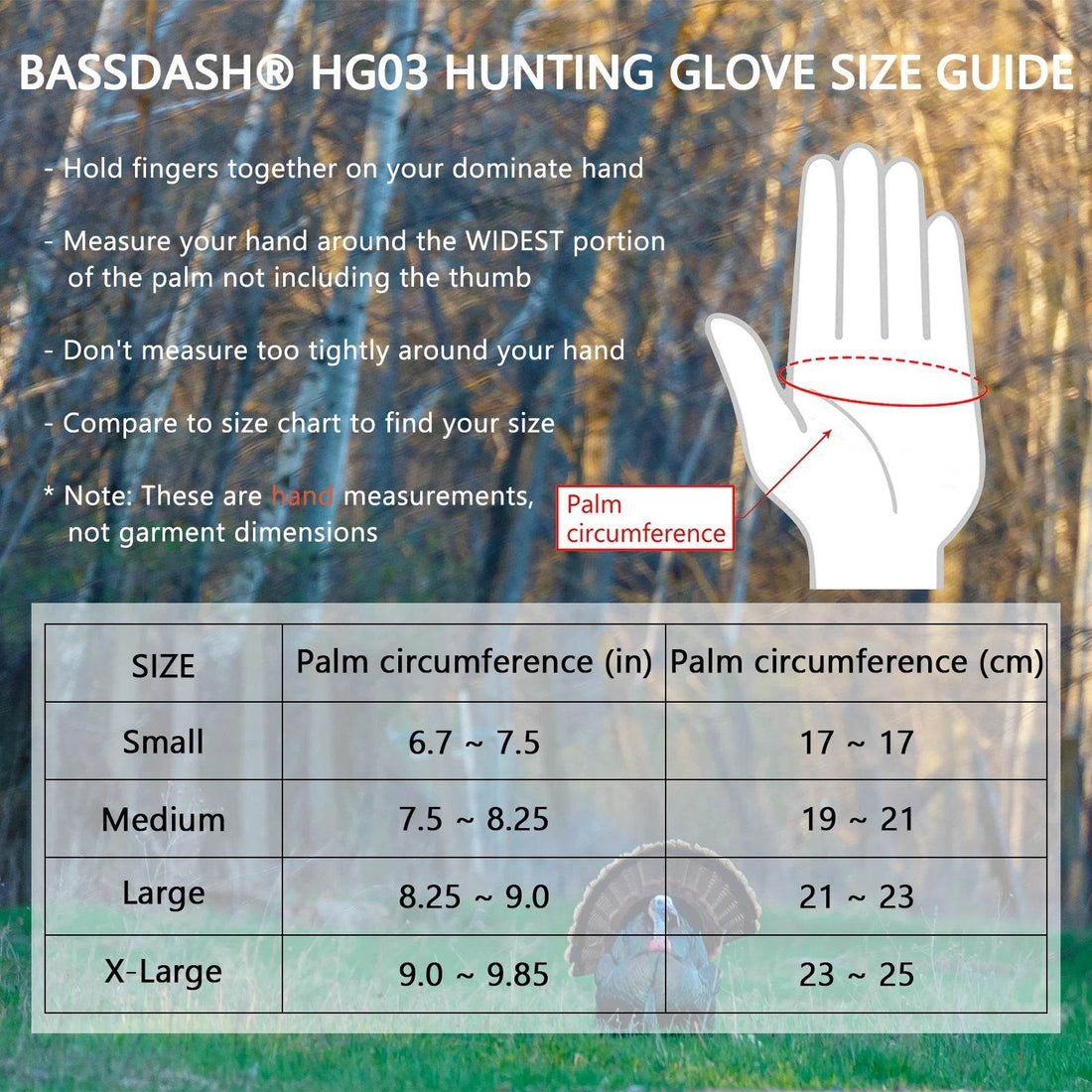 BASSDASH® HG03 HUNTING GLOVE SIZE GUIDE

- Hold fingers together on your dominate hand

- Measure your hand around the WIDEST portion of the palm not including the thumb

- Don't measure too tightly around your hand

- Compare to size chart to find your size

* Note: These are hand measurements, not garment dimensions

Palm circumference

| SIZE | Palm circumference (in) | Palm circumference (cm) |
|---|---|---|
| Small | 6.7 ~ 7.5 | 17 ~ 17 |
| Medium | 7.5 ~ 8.25 | 19 ~ 21 |
| Large | 8.25 ~ 9.0 | 21 ~ 23 |
| X-Large | 9.0 ~ 9.85 | 23 ~ 25 |